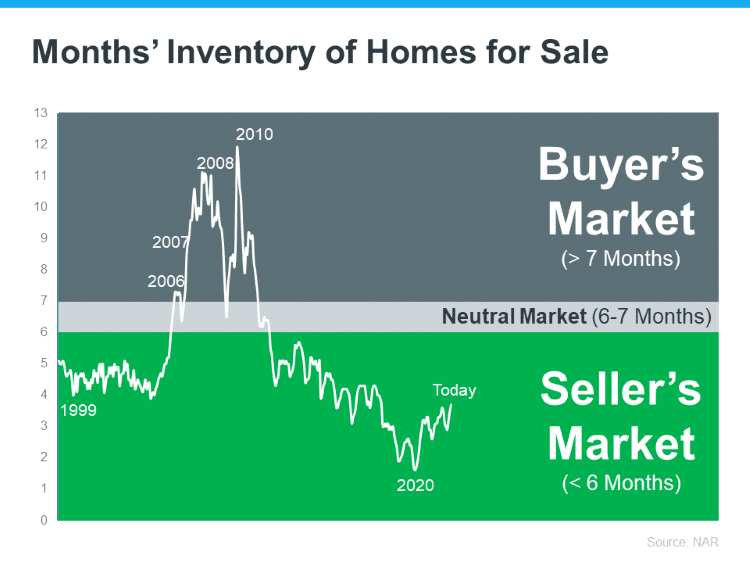 Months' Inventory of Homes for Sale

13
12
11
10
9
8
7
6
5
4
3
2
1
0

2010
2008
2007
2006
1999
Today
2020

Buyer's Market
(> 7 Months)

Neutral Market (6-7 Months)

Seller's Market
(< 6 Months)

Source: NAR